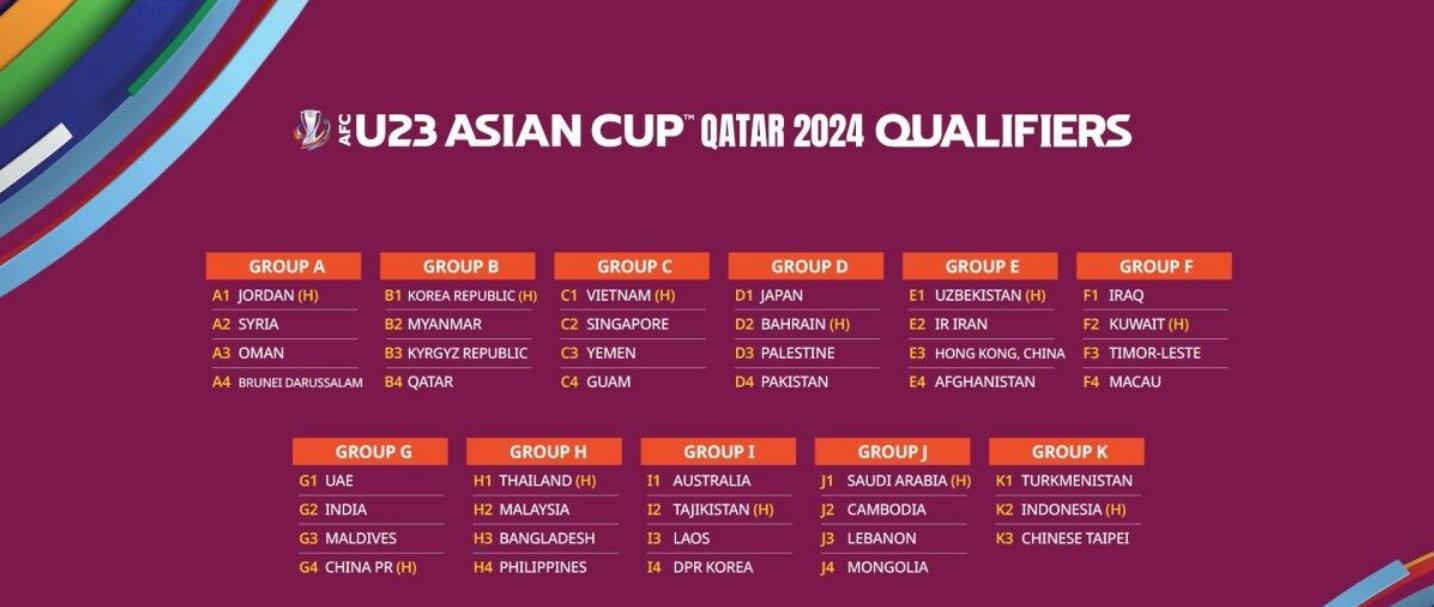 AFC U23 ASIAN CUP™ QATAR 2024 QUALIFIERS

GROUP A
A1 JORDAN (H)
A2 SYRIA
A3 OMAN
A4 BRUNEI DARUSSALAM

GROUP B
B1 KOREA REPUBLIC (H)
B2 MYANMAR
B3 KYRGYZ REPUBLIC
B4 QATAR

GROUP C
C1 VIETNAM (H)
C2 SINGAPORE
C3 YEMEN
C4 GUAM

GROUP D
D1 JAPAN
D2 BAHRAIN (H)
D3 PALESTINE
D4 PAKISTAN

GROUP E
E1 UZBEKISTAN (H)
E2 IR IRAN
E3 HONG KONG, CHINA
E4 AFGHANISTAN

GROUP F
F1 IRAQ
F2 KUWAIT (H)
F3 TIMOR-LESTE
F4 MACAU

GROUP G
G1 UAE
G2 INDIA
G3 MALDIVES
G4 CHINA PR (H)

GROUP H
H1 THAILAND (H)
H2 MALAYSIA
H3 BANGLADESH
H4 PHILIPPINES

GROUP I
I1 AUSTRALIA
I2 TAJIKISTAN (H)
I3 LAOS
I4 DPR KOREA

GROUP J
J1 SAUDI ARABIA (H)
J2 CAMBODIA
J3 LEBANON
J4 MONGOLIA

GROUP K
K1 TURKMENISTAN
K2 INDONESIA (H)
K3 CHINESE TAIPEI